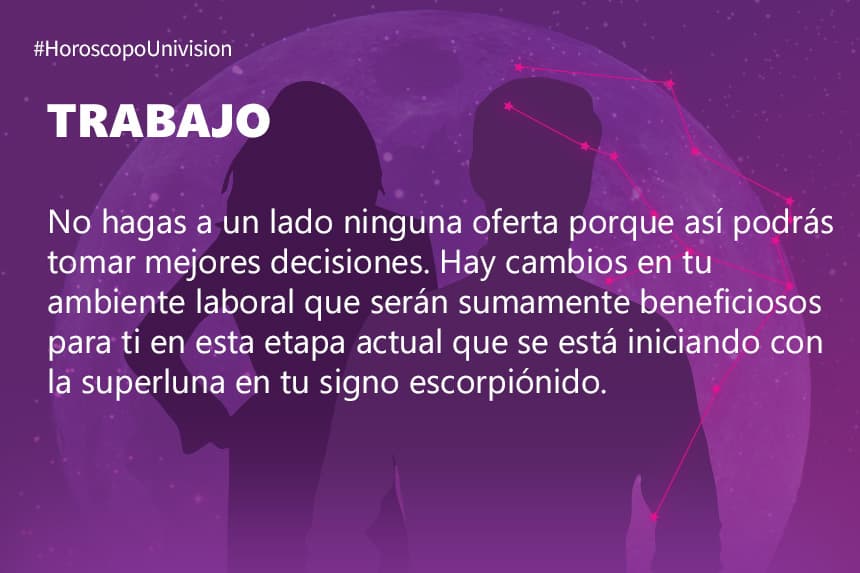 #HoroscopoUnivision

TRABAJO

No hagas a un lado ninguna oferta porque así podrás tomar mejores decisiones. Hay cambios en tu ambiente laboral que serán sumamente beneficiosos para ti en esta etapa actual que se está iniciando con la superluna en tu signo escorpiónido.